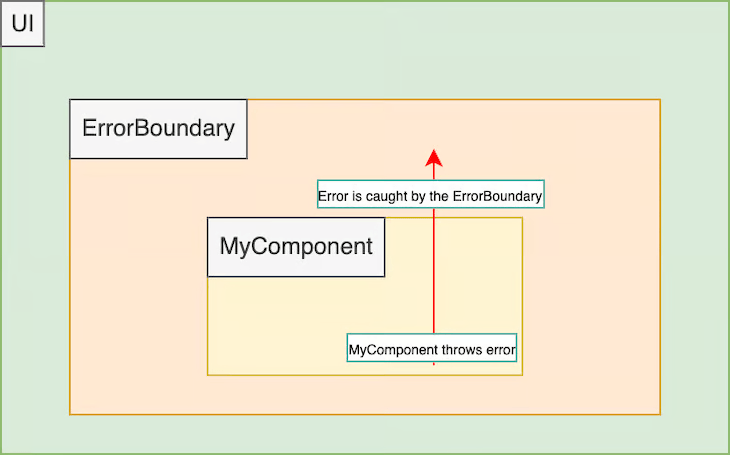 UI

ErrorBoundary

Error is caught by the ErrorBoundary

MyComponent

MyComponent throws error